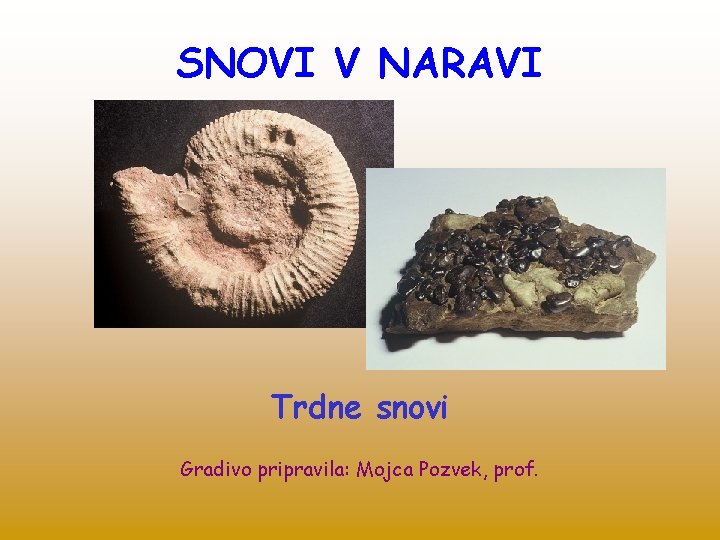 SNOVI V NARAVI

Trdne snovi

Gradivo pripravila: Mojca Pozvek, prof.